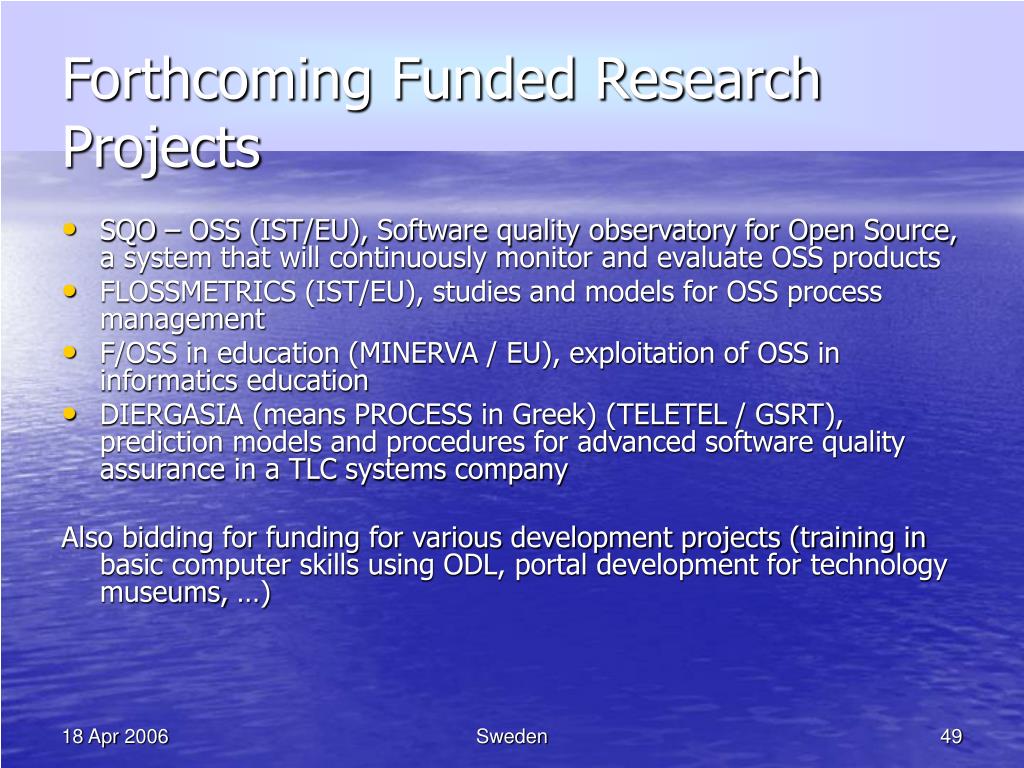 Forthcoming Funded Research Projects

• SQO – OSS (IST/EU), Software quality observatory for Open Source, a system that will continuously monitor and evaluate OSS products
• FLOSSMETRICS (IST/EU), studies and models for OSS process management
• F/OSS in education (MINERVA / EU), exploitation of OSS in informatics education
• DIERGASIA (means PROCESS in Greek) (TELETEL / GSRT), prediction models and procedures for advanced software quality assurance in a TLC systems company

Also bidding for funding for various development projects (training in basic computer skills using ODL, portal development for technology museums, …)

18 Apr 2006
Sweden
49